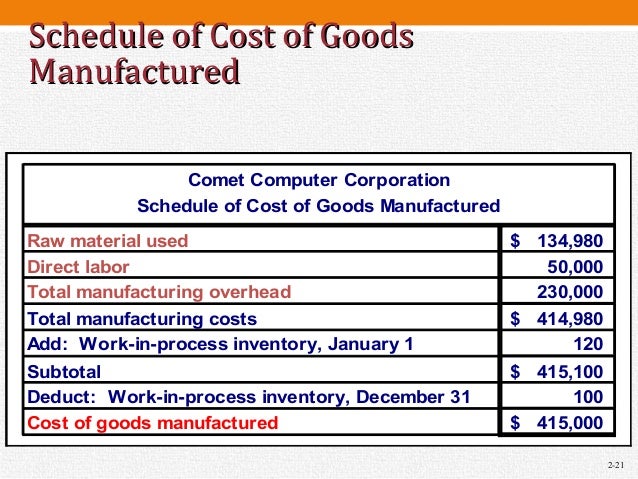 Schedule of Cost of Goods Manufactured

Comet Computer Corporation
Schedule of Cost of Goods Manufactured

| | |
|---|---|
| Raw material used | \$ 134,980 |
| Direct labor | 50,000 |
| Total manufacturing overhead | 230,000 |
| Total manufacturing costs | \$ 414,980 |
| Add: Work-in-process inventory, January 1 | 120 |
| Subtotal | \$ 415,100 |
| Deduct: Work-in-process inventory, December 31 | 100 |
| Cost of goods manufactured | \$ 415,000 |

2-21